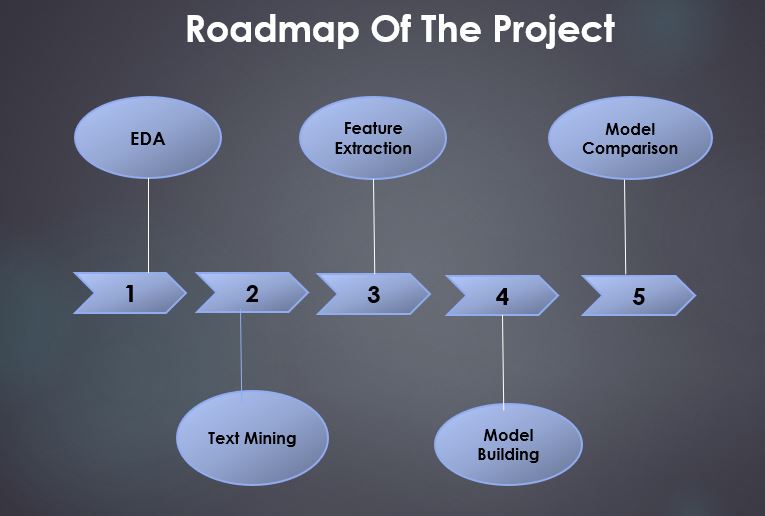 Roadmap Of The Project

EDA

Feature Extraction

Model Comparison

1

2

3

4

5

Text Mining

Model Building